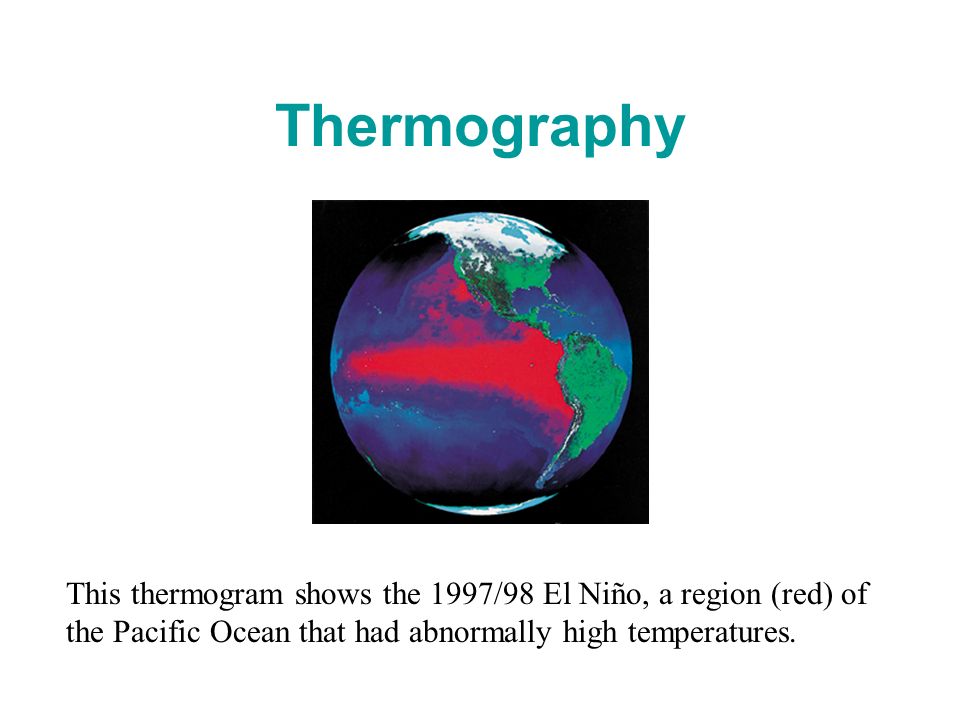 Thermography

This thermogram shows the 1997/98 El Niño, a region (red) of the Pacific Ocean that had abnormally high temperatures.